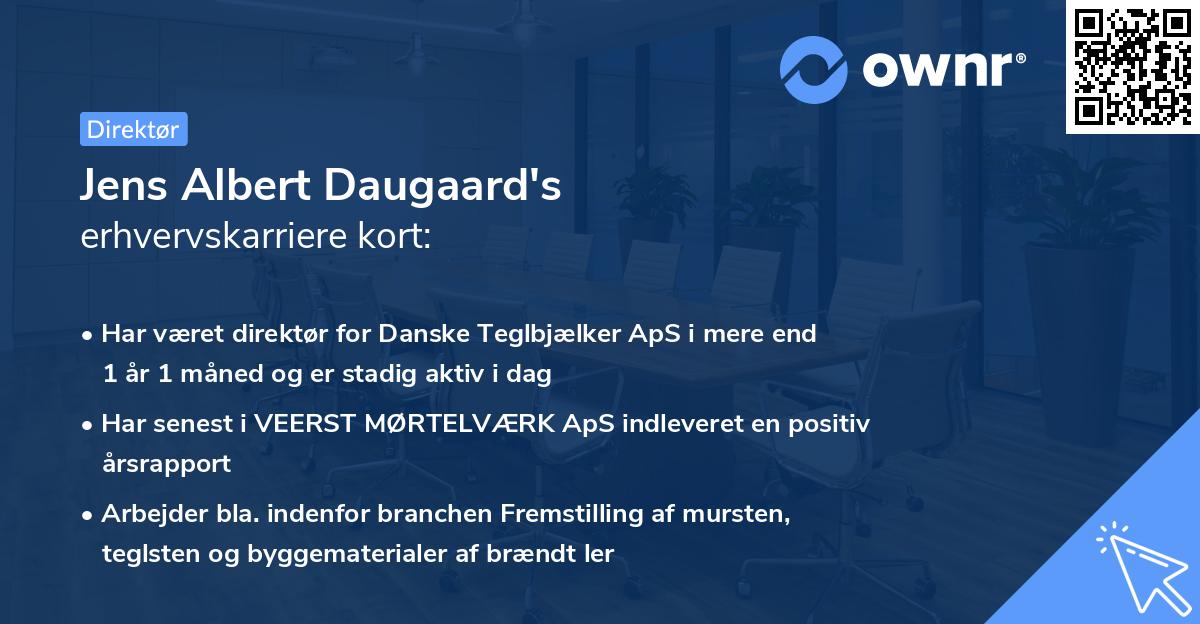 ownr®

Direktør

Jens Albert Daugaard's
erhvervskarriere kort:

• Har været direktør for Danske Teglbjælker ApS i mere end 1 år 1 måned og er stadig aktiv i dag
• Har senest i VEERST MØRTELVÆRK ApS indleveret en positiv årsrapport
• Arbejder bla. indenfor branchen Fremstilling af mursten, teglsten og byggematerialer af brændt ler